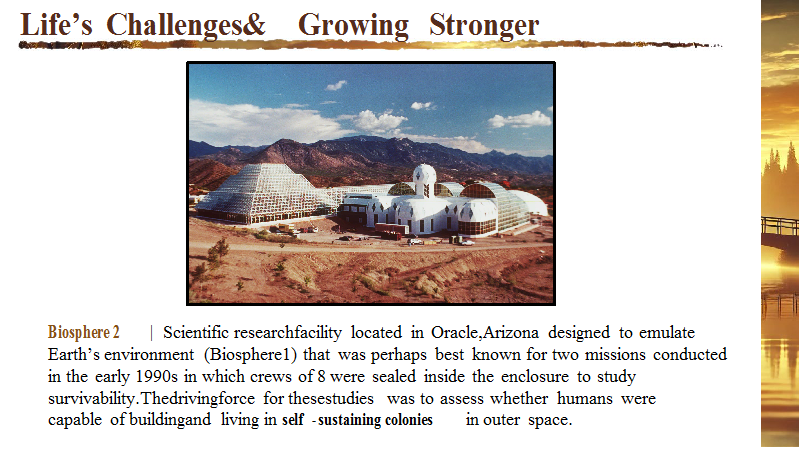 Life's Challenges& Growing Stronger

Biosphere 2 | Scientific researchfacility located in Oracle,Arizona designed to emulate Earth's environment (Biosphere1) that was perhaps best known for two missions conducted in the early 1990s in which crews of 8 were sealed inside the enclosure to study survivability.Thedrivingforce for thesestudies was to assess whether humans were capable of buildingand living in self -sustaining colonies in outer space.